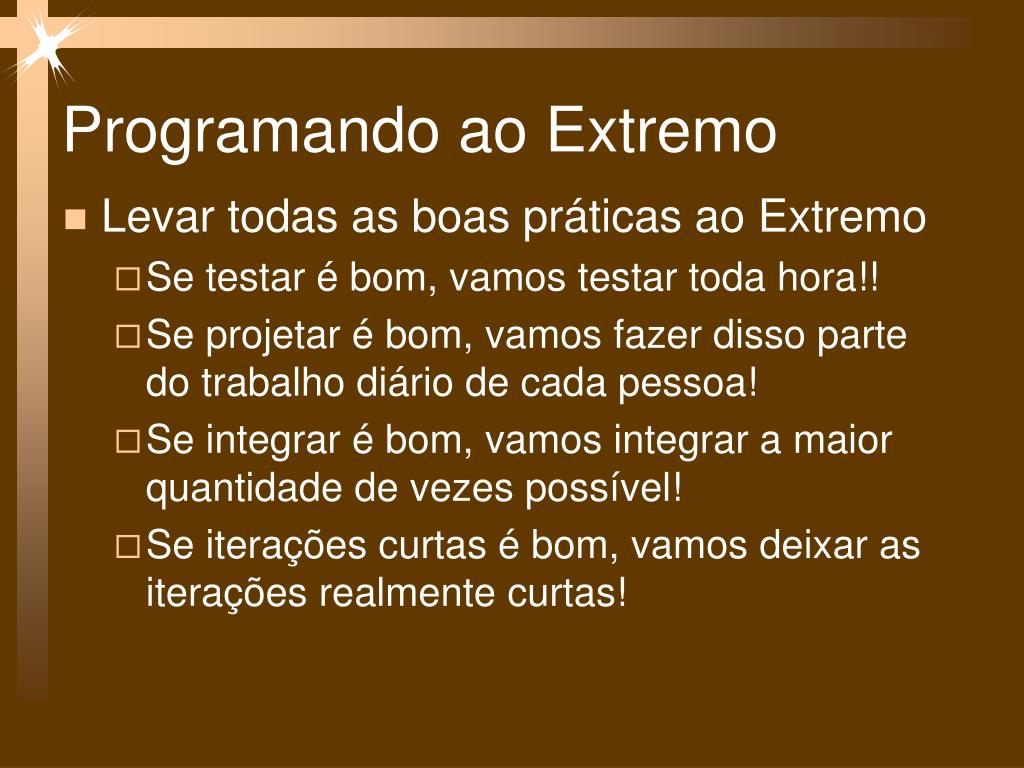 Programando ao Extremo

Levar todas as boas práticas ao Extremo

Se testar é bom, vamos testar toda hora!!

Se projetar é bom, vamos fazer disso parte do trabalho diário de cada pessoa!

Se integrar é bom, vamos integrar a maior quantidade de vezes possível!

Se iterações curtas é bom, vamos deixar as iterações realmente curtas!